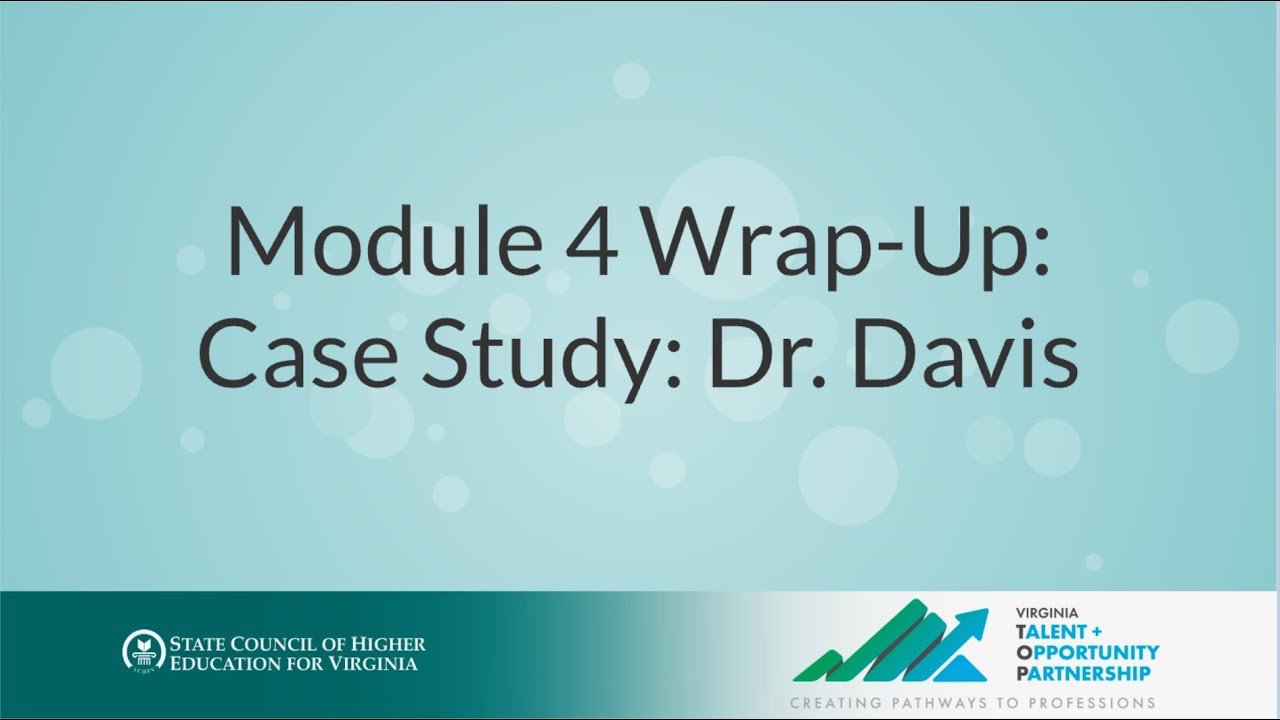 Module 4 Wrap-Up:
Case Study: Dr. Davis

STATE COUNCIL OF HIGHER EDUCATION FOR VIRGINIA

VIRGINIA
TALENT +
OPPORTUNITY
PARTNERSHIP
CREATING PATHWAYS TO PROFESSIONS